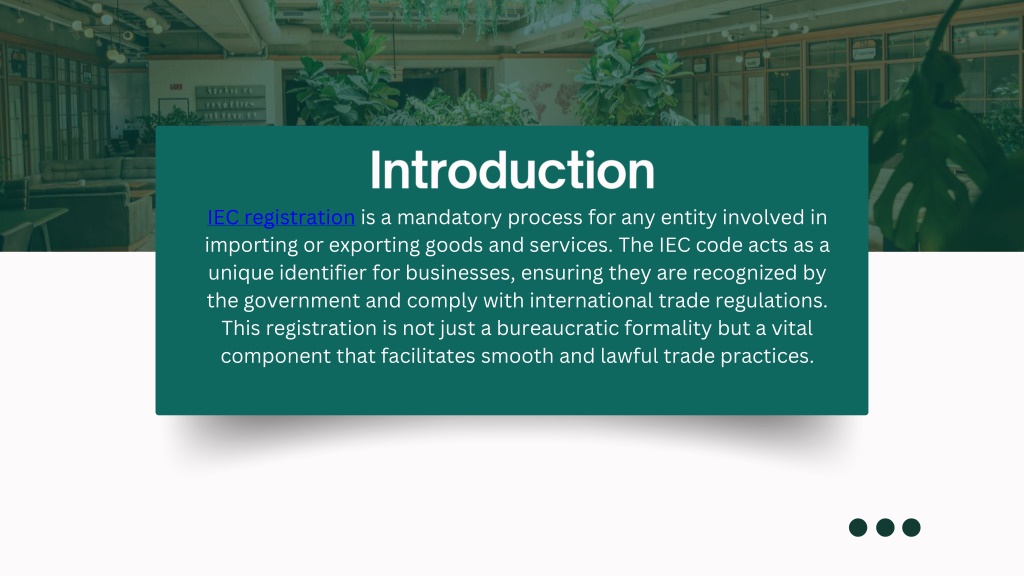 Introduction

IEC registration is a mandatory process for any entity involved in importing or exporting goods and services. The IEC code acts as a unique identifier for businesses, ensuring they are recognized by the government and comply with international trade regulations. This registration is not just a bureaucratic formality but a vital component that facilitates smooth and lawful trade practices.